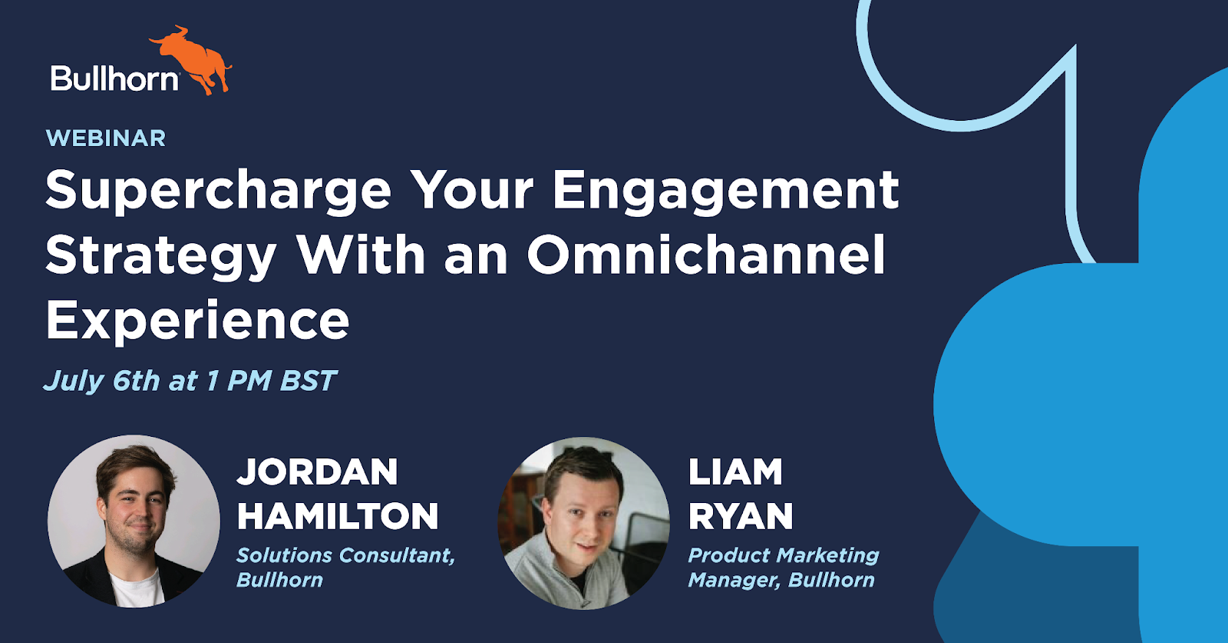 Bullhorn

WEBINAR

Supercharge Your Engagement Strategy With an Omnichannel Experience

July 6th at 1 PM BST

JORDAN HAMILTON
Solutions Consultant, Bullhorn

LIAM RYAN
Product Marketing Manager, Bullhorn